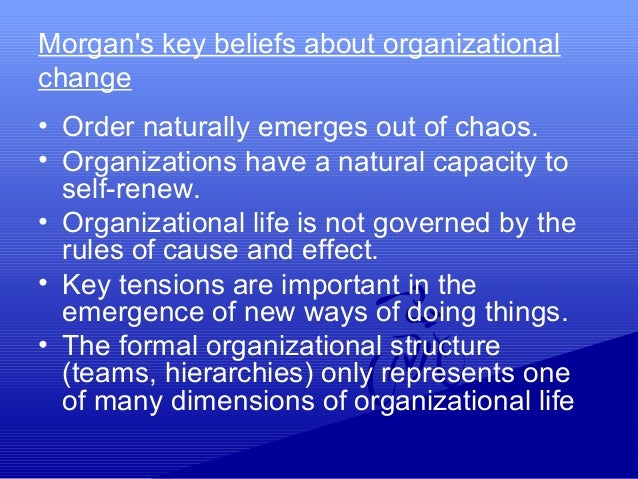 Morgan's key beliefs about organizational change

• Order naturally emerges out of chaos.
• Organizations have a natural capacity to self-renew.
• Organizational life is not governed by the rules of cause and effect.
• Key tensions are important in the emergence of new ways of doing things.
• The formal organizational structure (teams, hierarchies) only represents one of many dimensions of organizational life